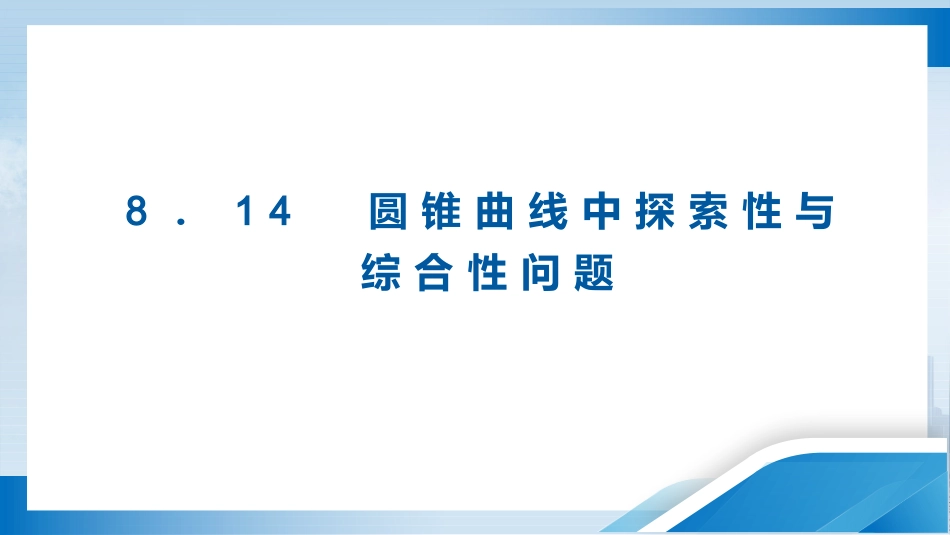 8．14　圆锥曲线中探索性与综合性问题